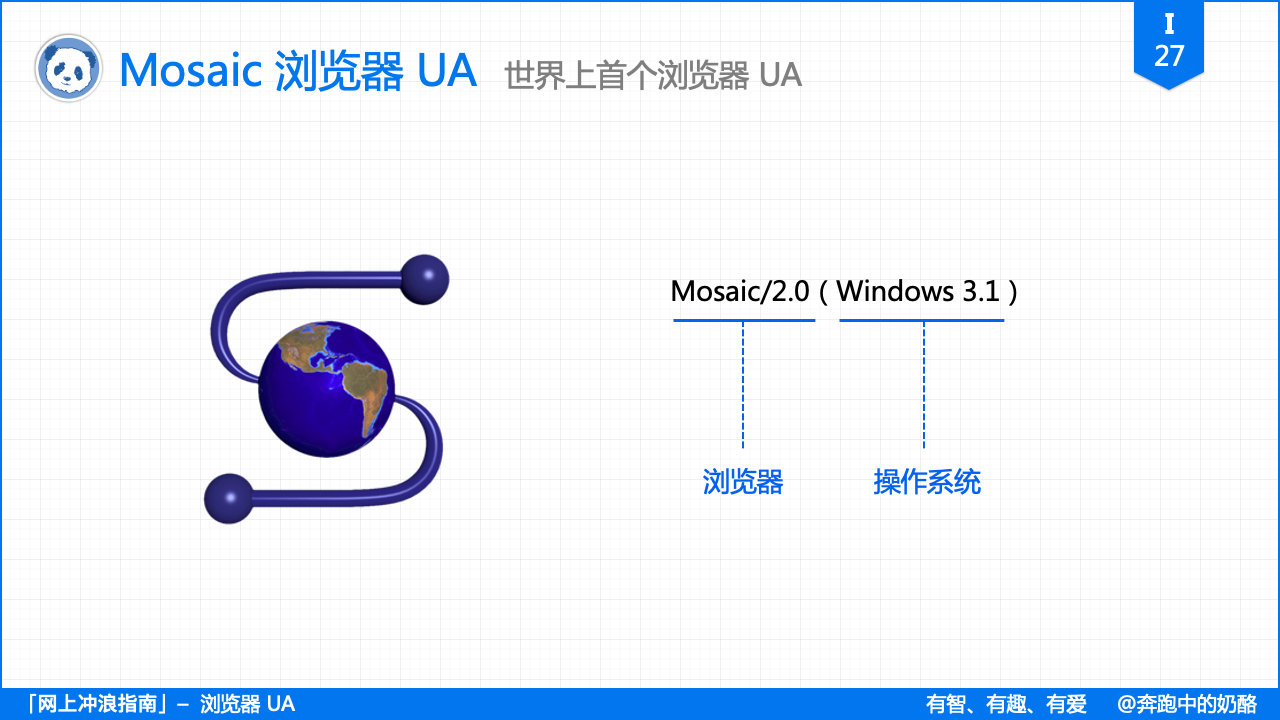 Mosaic 浏览器 UA 世界上首个浏览器 UA

I
27

Mosaic/2.0（Windows 3.1）

浏览器

操作系统

「网上冲浪指南」– 浏览器 UA

有智、有趣、有爱 @奔跑中的奶酪